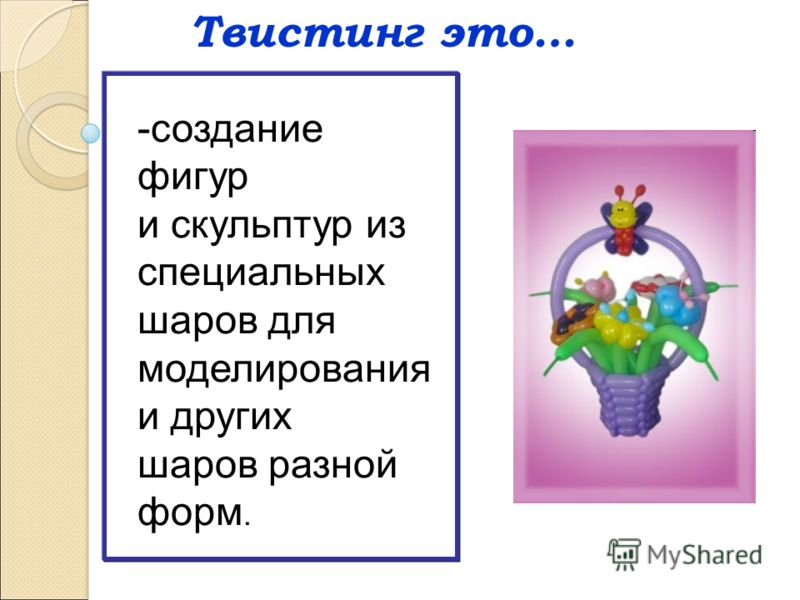 Твистинг это…

-создание фигур и скульптур из специальных шаров для моделирования и других шаров разной форм.

MyShared